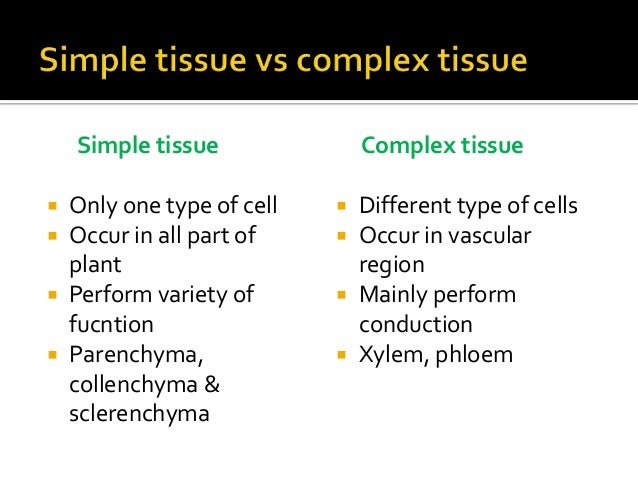 Simple tissue vs complex tissue

Simple tissue

- Only one type of cell
- Occur in all part of plant
- Perform variety of fucntion
- Parenchyma, collenchyma & sclerenchyma

Complex tissue

- Different type of cells
- Occur in vascular region
- Mainly perform conduction
- Xylem, phloem